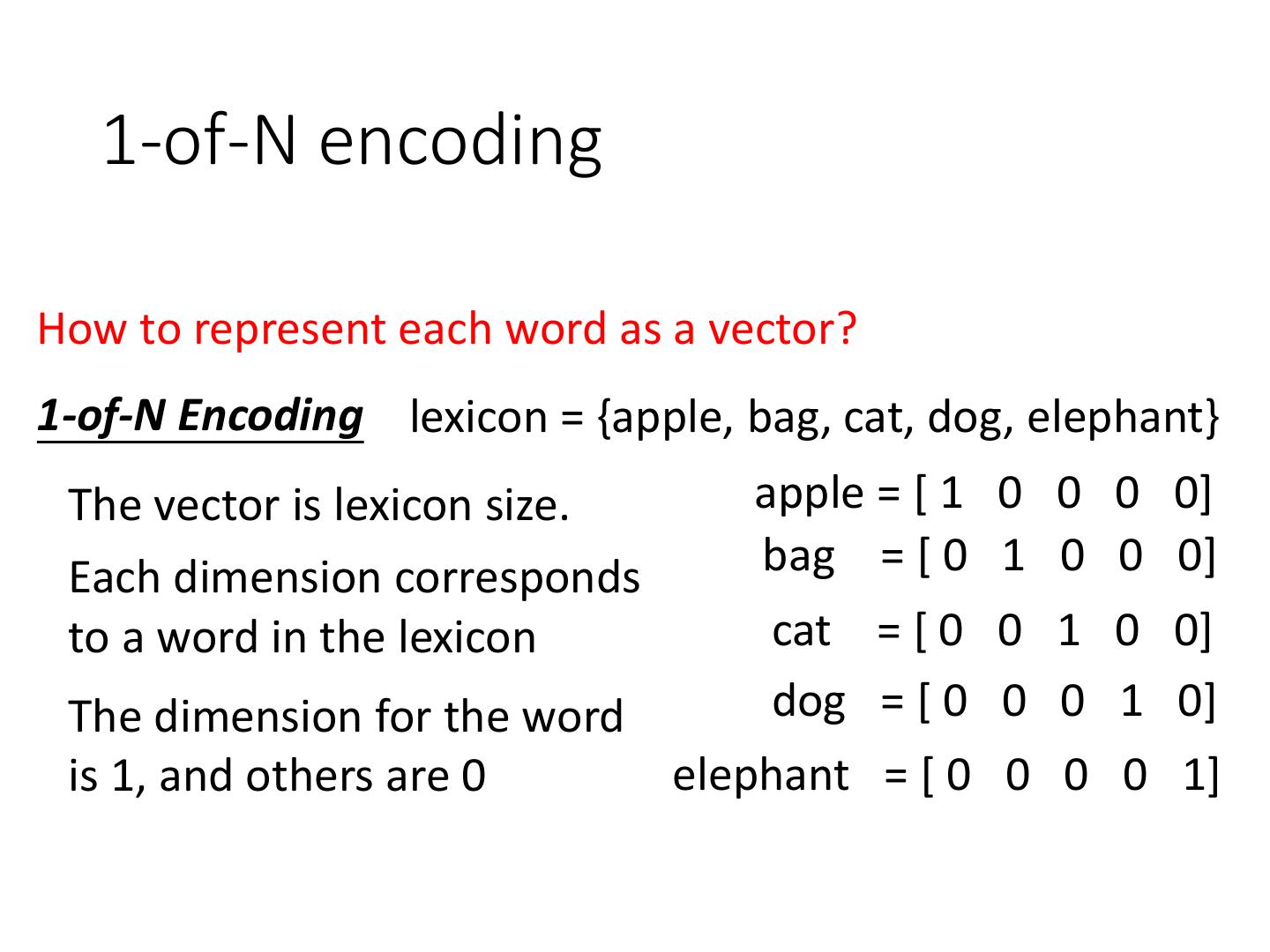 1-of-N encoding

How to represent each word as a vector?

1-of-N Encoding lexicon = {apple, bag, cat, dog, elephant}

The vector is lexicon size.

Each dimension corresponds to a word in the lexicon

The dimension for the word is 1, and others are 0

apple = [ 1 0 0 0 0]
bag = [ 0 1 0 0 0]
cat = [ 0 0 1 0 0]
dog = [ 0 0 0 1 0]
elephant = [ 0 0 0 0 1]